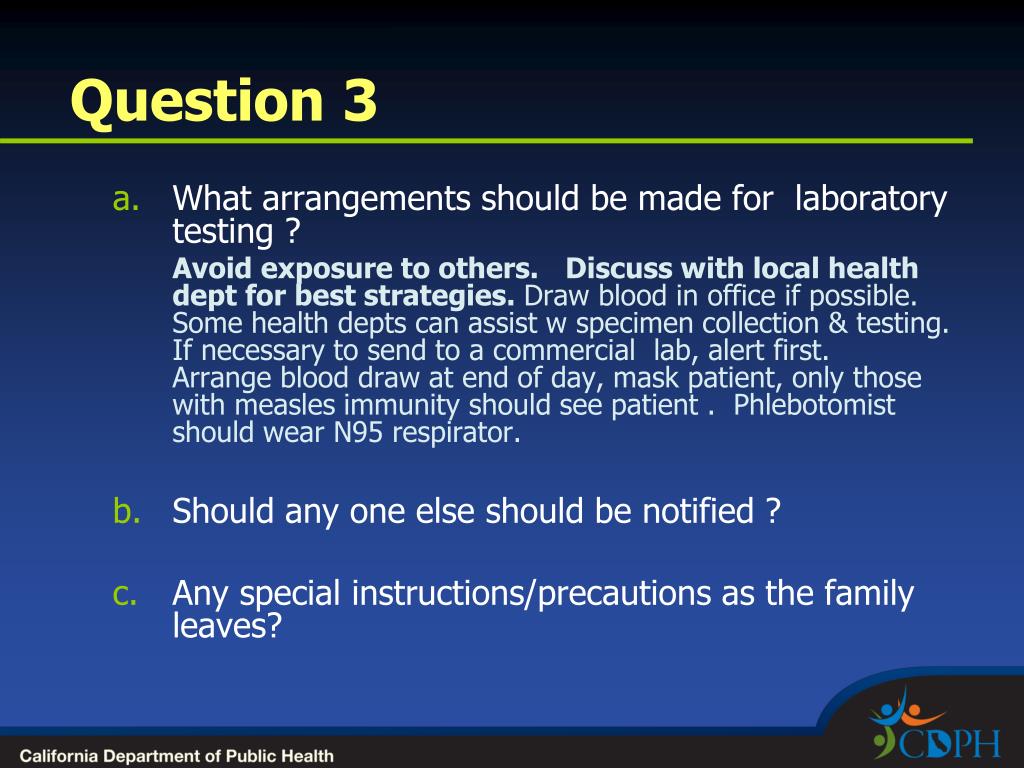 Question 3

a. What arrangements should be made for laboratory testing ?

Avoid exposure to others. Discuss with local health dept for best strategies. Draw blood in office if possible. Some health depts can assist w specimen collection & testing. If necessary to send to a commercial lab, alert first. Arrange blood draw at end of day, mask patient, only those with measles immunity should see patient . Phlebotomist should wear N95 respirator.

b. Should any one else should be notified ?

c. Any special instructions/precautions as the family leaves?

California Department of Public Health

CDPH